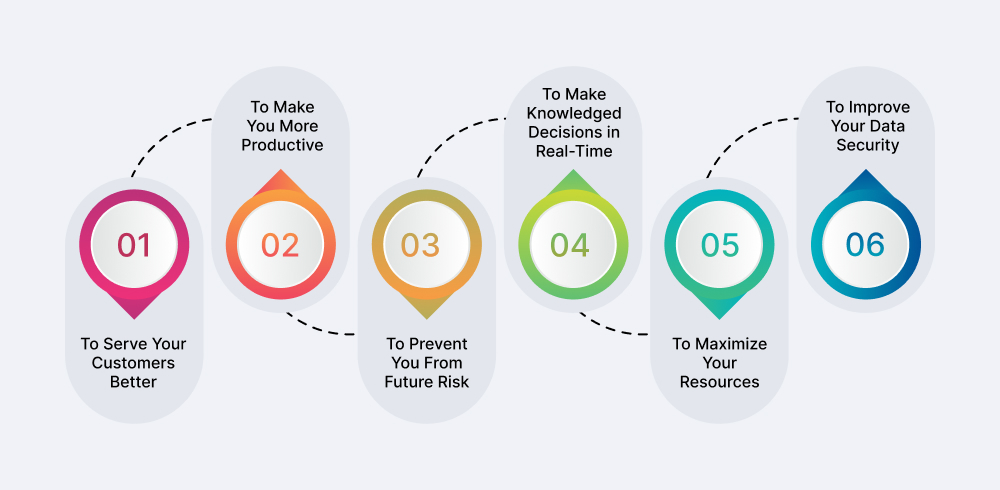 01
To Serve Your Customers Better

To Make You More Productive
02

03
To Prevent You From Future Risk

To Make Knowledged Decisions in Real-Time
04

05
To Maximize Your Resources

To Improve Your Data Security
06